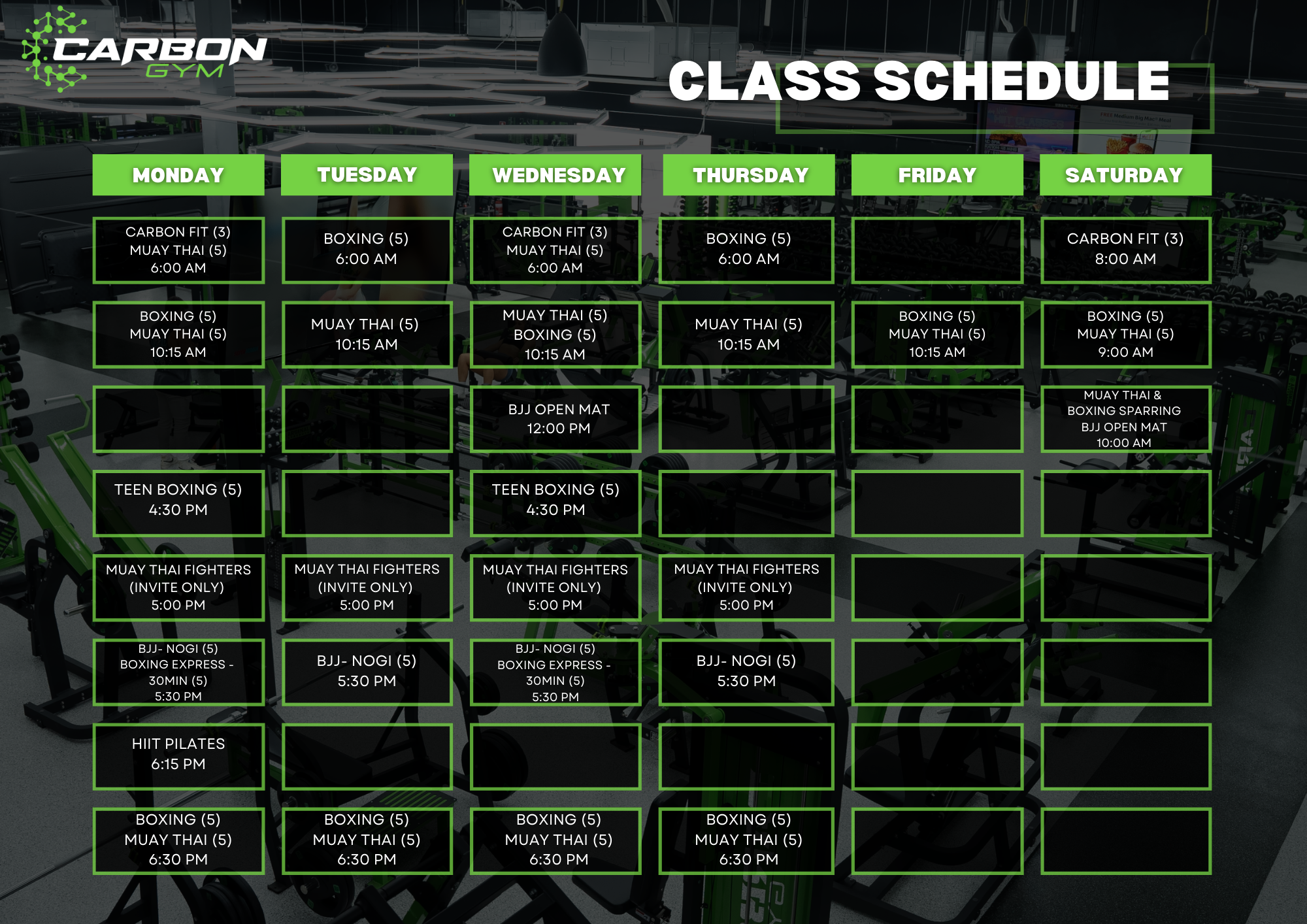 CARBON GYM

CLASS SCHEDULE

| MONDAY | TUESDAY | WEDNESDAY | THURSDAY | FRIDAY | SATURDAY |
|---|---|---|---|---|---|
| CARBON FIT (3) MUAY THAI (5) 6:00 AM | BOXING (5) 6:00 AM | CARBON FIT (3) MUAY THAI (5) 6:00 AM | BOXING (5) 6:00 AM | | CARBON FIT (3) 8:00 AM |
| BOXING (5) MUAY THAI (5) 10:15 AM | MUAY THAI (5) 10:15 AM | MUAY THAI (5) BOXING (5) 10:15 AM | MUAY THAI (5) 10:15 AM | BOXING (5) MUAY THAI (5) 10:15 AM | BOXING (5) MUAY THAI (5) 9:00 AM |
| | | BJJ OPEN MAT 12:00 PM | | | MUAY THAI & BOXING SPARRING BJJ OPEN MAT 10:00 AM |
| TEEN BOXING (5) 4:30 PM | | TEEN BOXING (5) 4:30 PM | | | |
| MUAY THAI FIGHTERS (INVITE ONLY) 5:00 PM | MUAY THAI FIGHTERS (INVITE ONLY) 5:00 PM | MUAY THAI FIGHTERS (INVITE ONLY) 5:00 PM | MUAY THAI FIGHTERS (INVITE ONLY) 5:00 PM | | |
| BJJ- NOGI (5) BOXING EXPRESS - 30MIN (5) 5:30 PM | BJJ- NOGI (5) 5:30 PM | BJJ- NOGI (5) BOXING EXPRESS - 30MIN (5) 5:30 PM | BJJ- NOGI (5) 5:30 PM | | |
| HIIT PILATES 6:15 PM | | | | | |
| BOXING (5) MUAY THAI (5) 6:30 PM | BOXING (5) MUAY THAI (5) 6:30 PM | BOXING (5) MUAY THAI (5) 6:30 PM | BOXING (5) MUAY THAI (5) 6:30 PM | | |